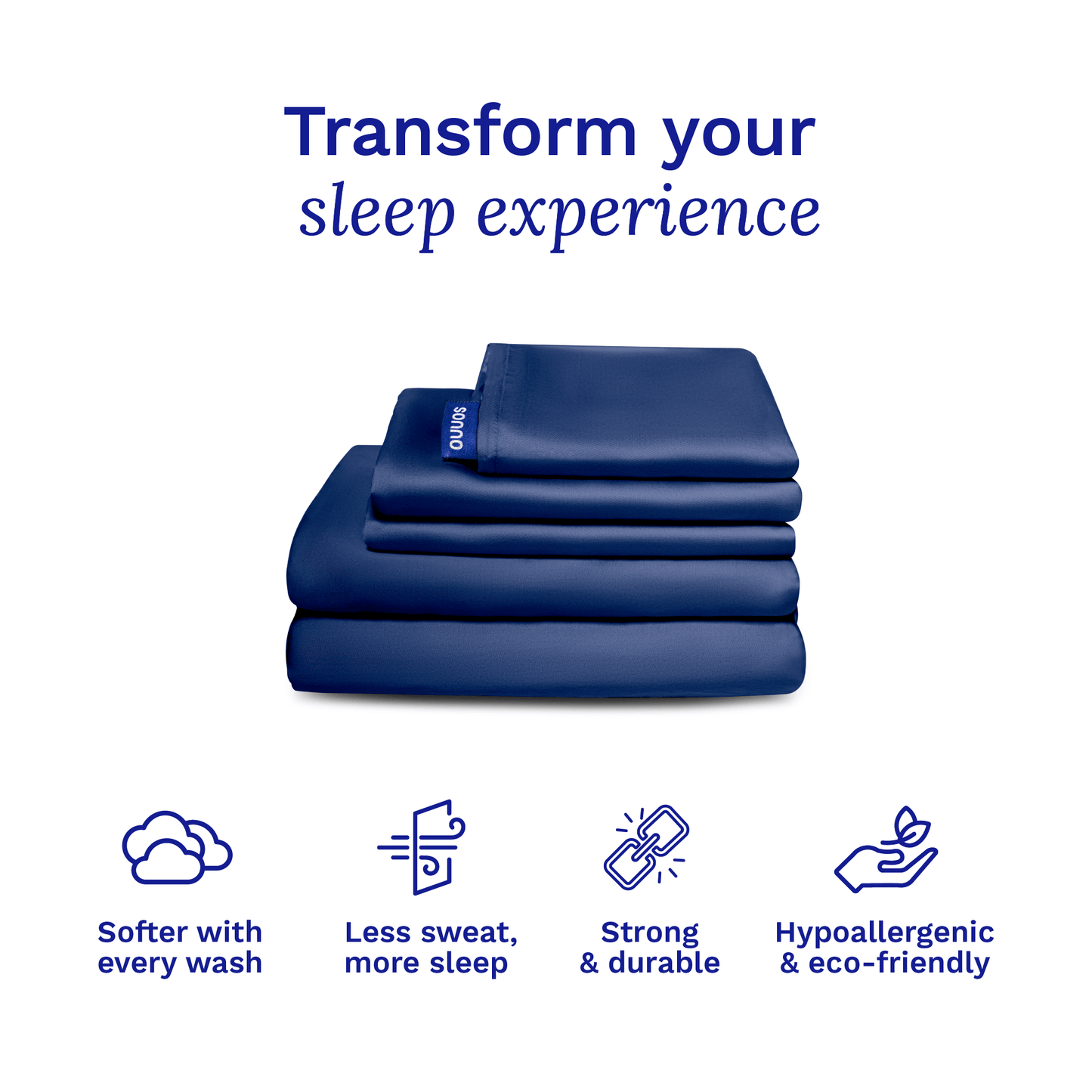 Transform your
sleep experience

sonno

Softer with every wash

Less sweat, more sleep

Strong & durable

Hypoallergenic & eco-friendly